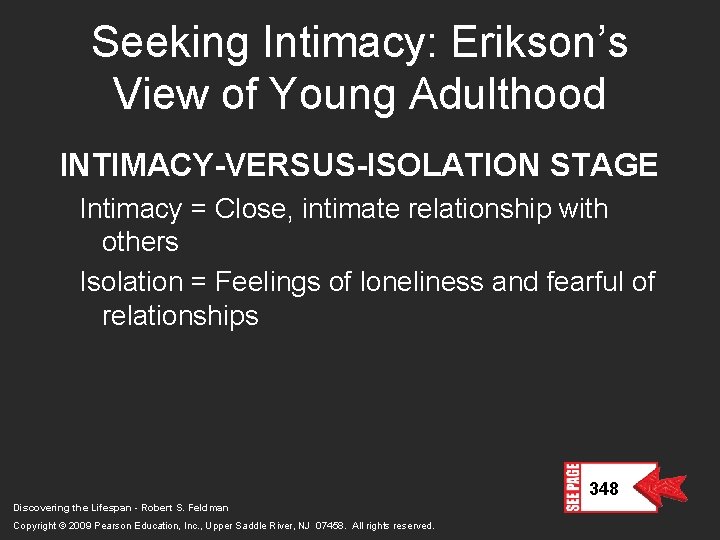 Seeking Intimacy: Erikson's View of Young Adulthood

INTIMACY-VERSUS-ISOLATION STAGE

Intimacy = Close, intimate relationship with others

Isolation = Feelings of loneliness and fearful of relationships

SEE PAGE 348

Discovering the Lifespan - Robert S. Feldman

Copyright © 2009 Pearson Education, Inc., Upper Saddle River, NJ 07458. All rights reserved.